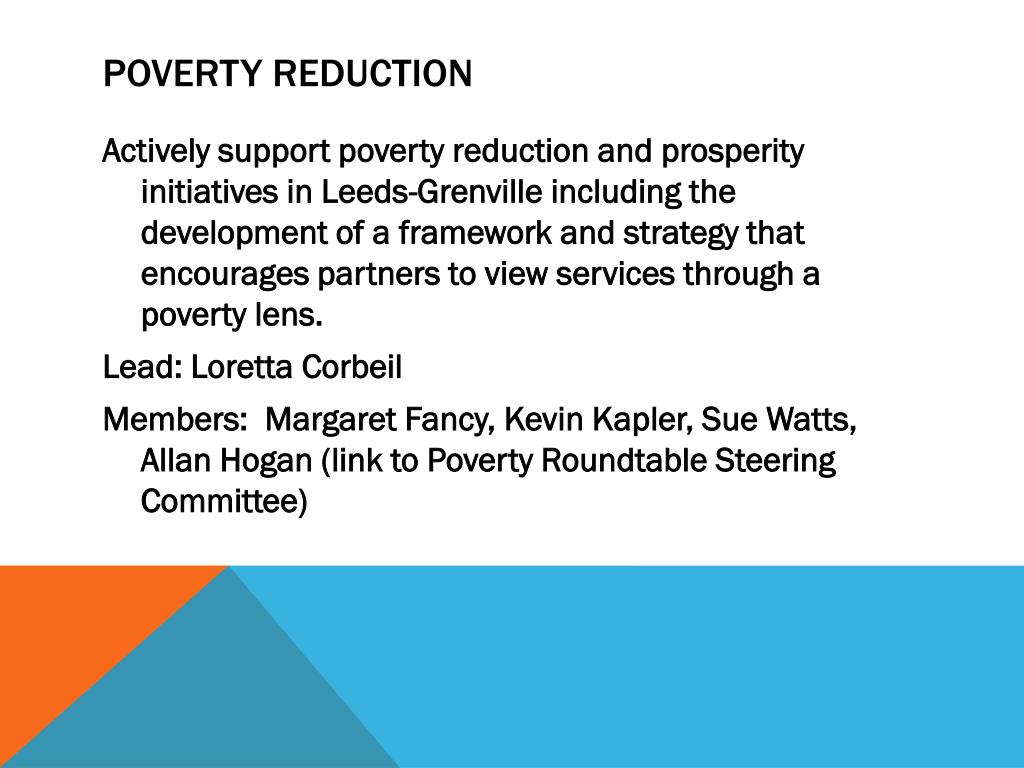 POVERTY REDUCTION

Actively support poverty reduction and prosperity initiatives in Leeds-Grenville including the development of a framework and strategy that encourages partners to view services through a poverty lens.

Lead: Loretta Corbeil

Members: Margaret Fancy, Kevin Kapler, Sue Watts, Allan Hogan (link to Poverty Roundtable Steering Committee)